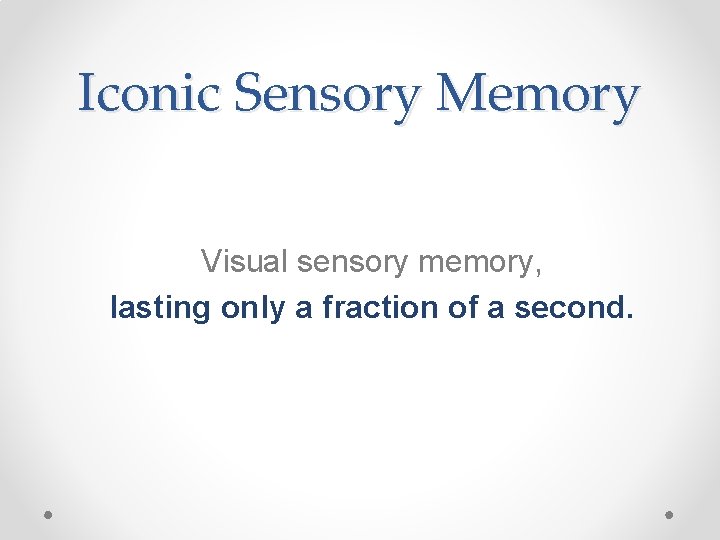 Iconic Sensory Memory

Visual sensory memory,
lasting only a fraction of a second.